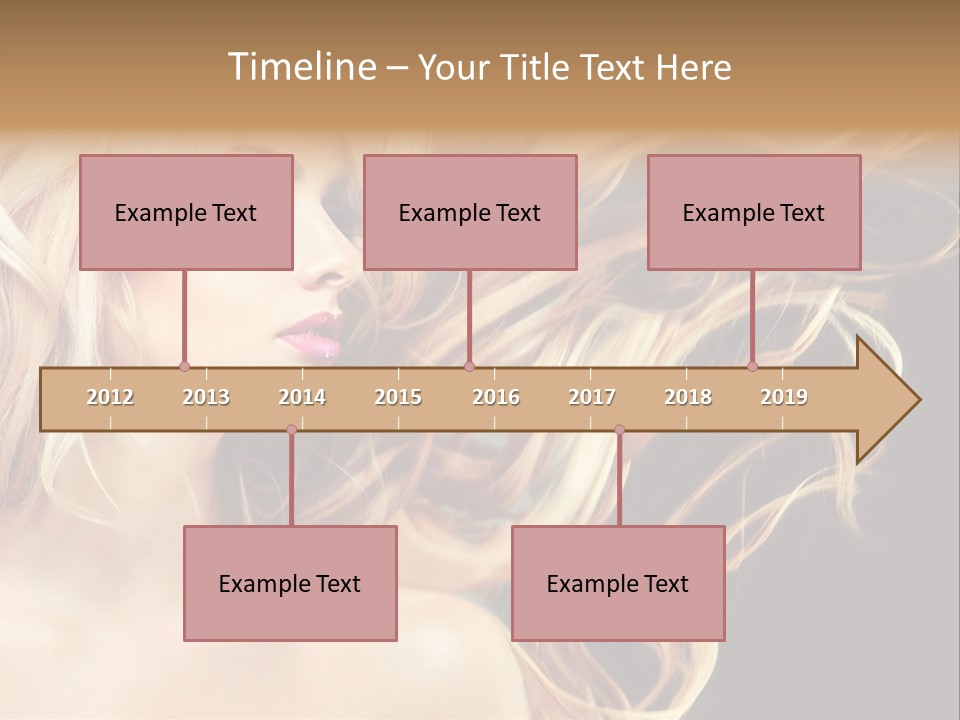 Timeline – Your Title Text Here

Example Text

Example Text

Example Text

2012 2013 2014 2015 2016 2017 2018 2019

Example Text

Example Text